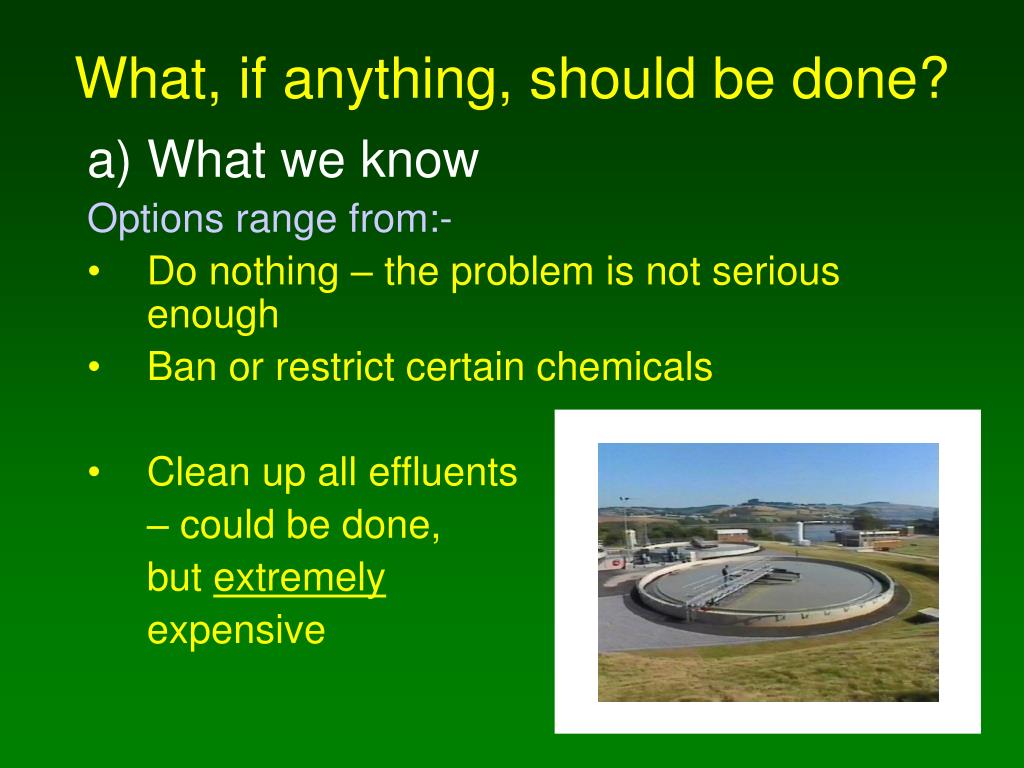 What, if anything, should be done?

a) What we know

Options range from:-

• Do nothing – the problem is not serious enough

• Ban or restrict certain chemicals

• Clean up all effluents – could be done, but extremely expensive